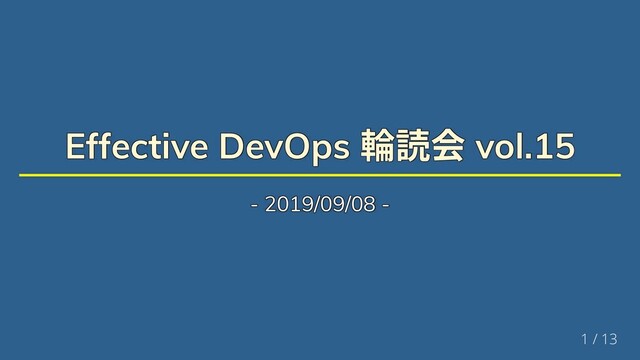 Effective DevOps 輪読会 vol.15

- 2019/09/08 -

1 / 13